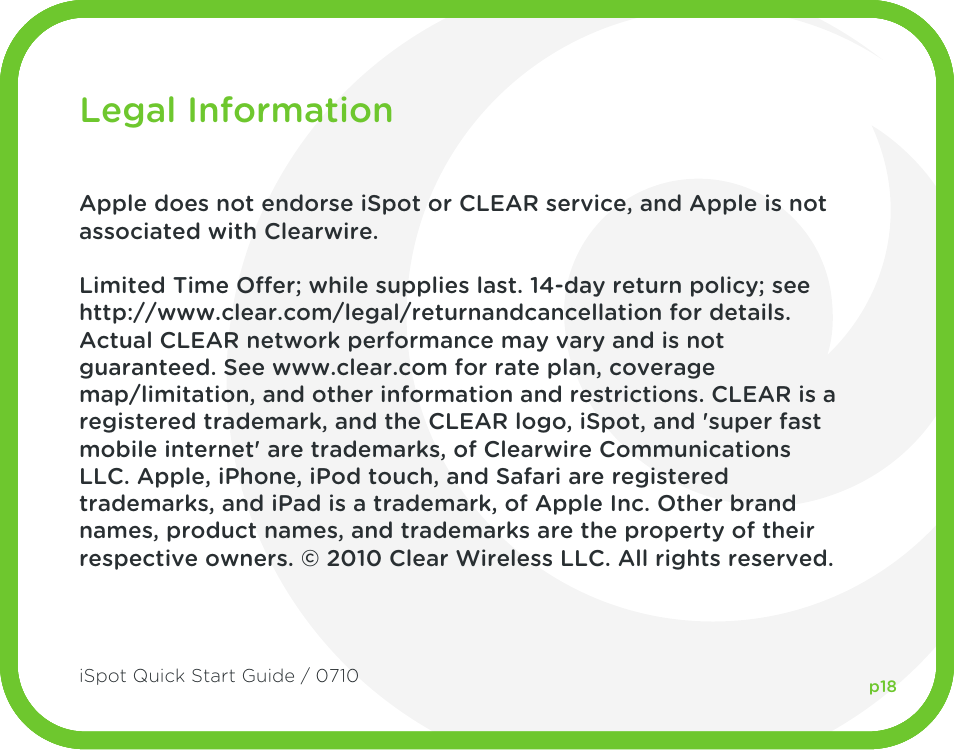 Legal Information

Apple does not endorse iSpot or CLEAR service, and Apple is not associated with Clearwire.

Limited Time Offer; while supplies last. 14-day return policy; see http://www.clear.com/legal/returnandcancellation for details. Actual CLEAR network performance may vary and is not guaranteed. See www.clear.com for rate plan, coverage map/limitation, and other information and restrictions. CLEAR is a registered trademark, and the CLEAR logo, iSpot, and 'super fast mobile internet' are trademarks, of Clearwire Communications LLC. Apple, iPhone, iPod touch, and Safari are registered trademarks, and iPad is a trademark, of Apple Inc. Other brand names, product names, and trademarks are the property of their respective owners. © 2010 Clear Wireless LLC. All rights reserved.

iSpot Quick Start Guide / 0710

p18